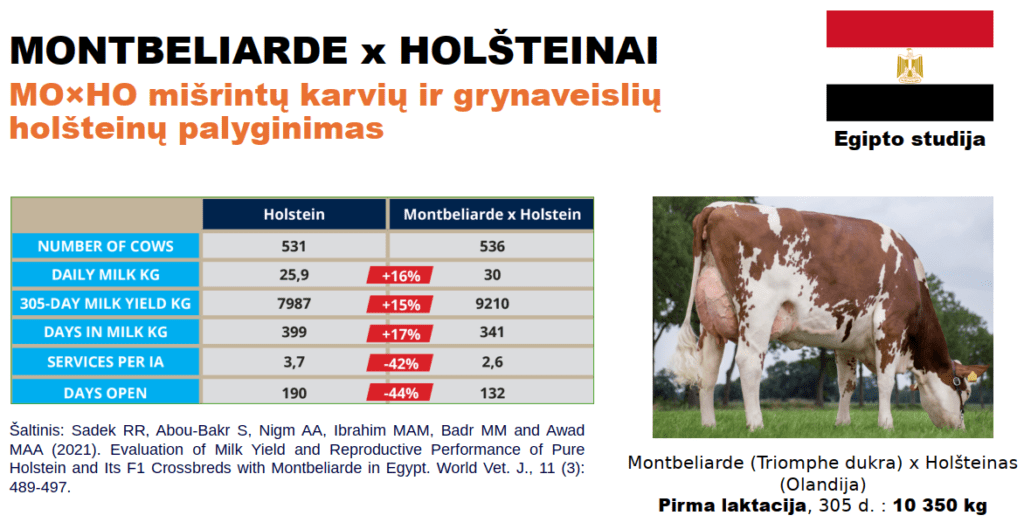 MONTBELIARDE x HOLŠTEINAI

MO×HO mišrintų karvių ir grynaveislių holšteinų palyginimas

Egipto studija

|  | Holstein |  | Montbeliarde x Holstein |
|---|---|---|---|
| NUMBER OF COWS | 531 |  | 536 |
| DAILY MILK KG | 25,9 | +16% | 30 |
| 305-DAY MILK YIELD KG | 7987 | +15% | 9210 |
| DAYS IN MILK KG | 399 | +17% | 341 |
| SERVICES PER IA | 3,7 | -42% | 2,6 |
| DAYS OPEN | 190 | -44% | 132 |

Šaltinis: Sadek RR, Abou-Bakr S, Nigm AA, Ibrahim MAM, Badr MM and Awad MAA (2021). Evaluation of Milk Yield and Reproductive Performance of Pure Holstein and Its F1 Crossbreds with Montbeliarde in Egypt. World Vet. J., 11 (3): 489-497.

Montbeliarde (Triomphe dukra) x Holšteinas (Olandija)
Pirma laktacija, 305 d. : 10 350 kg